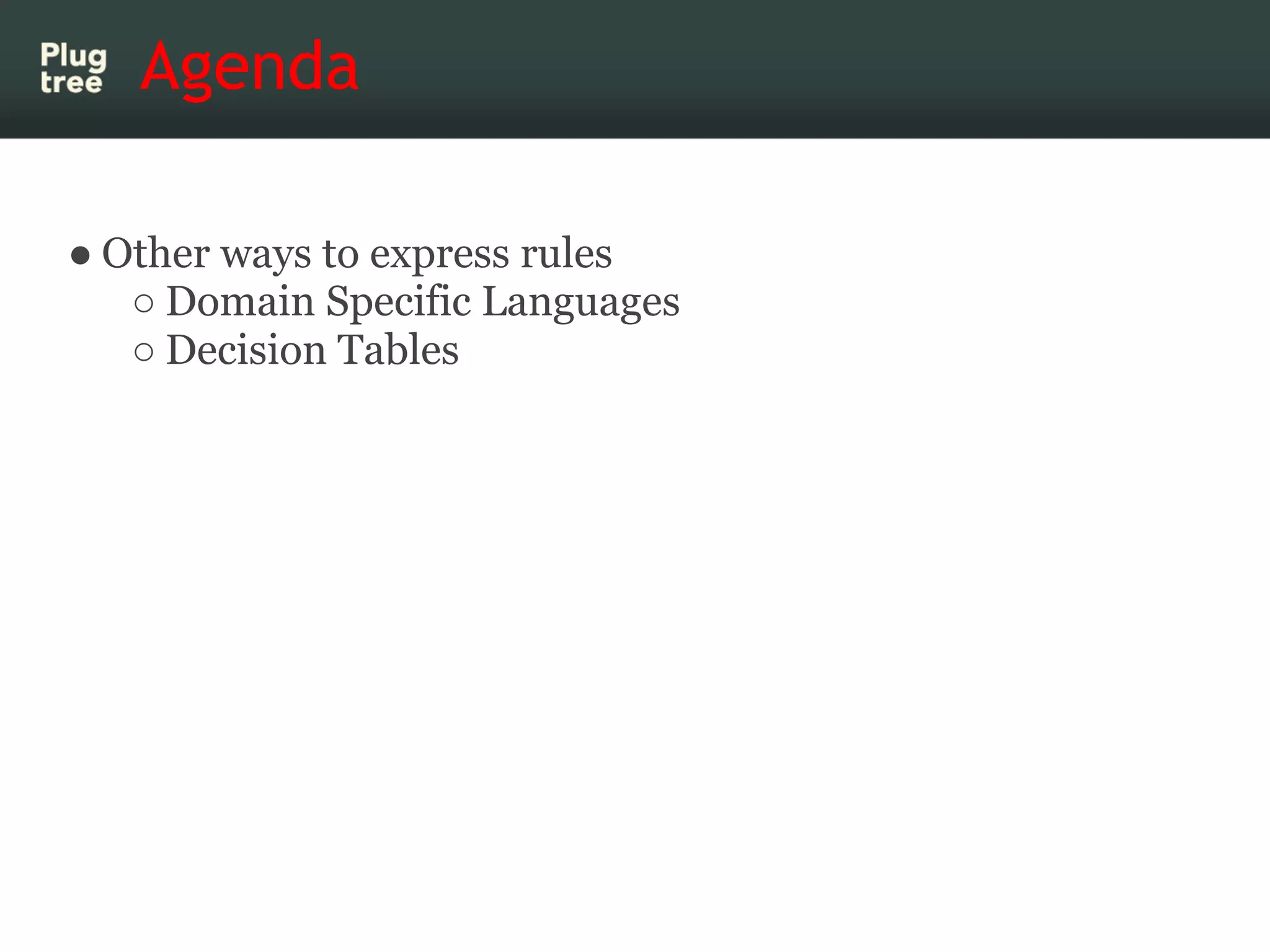 Plug tree

Agenda

● Other ways to express rules
○ Domain Specific Languages
○ Decision Tables